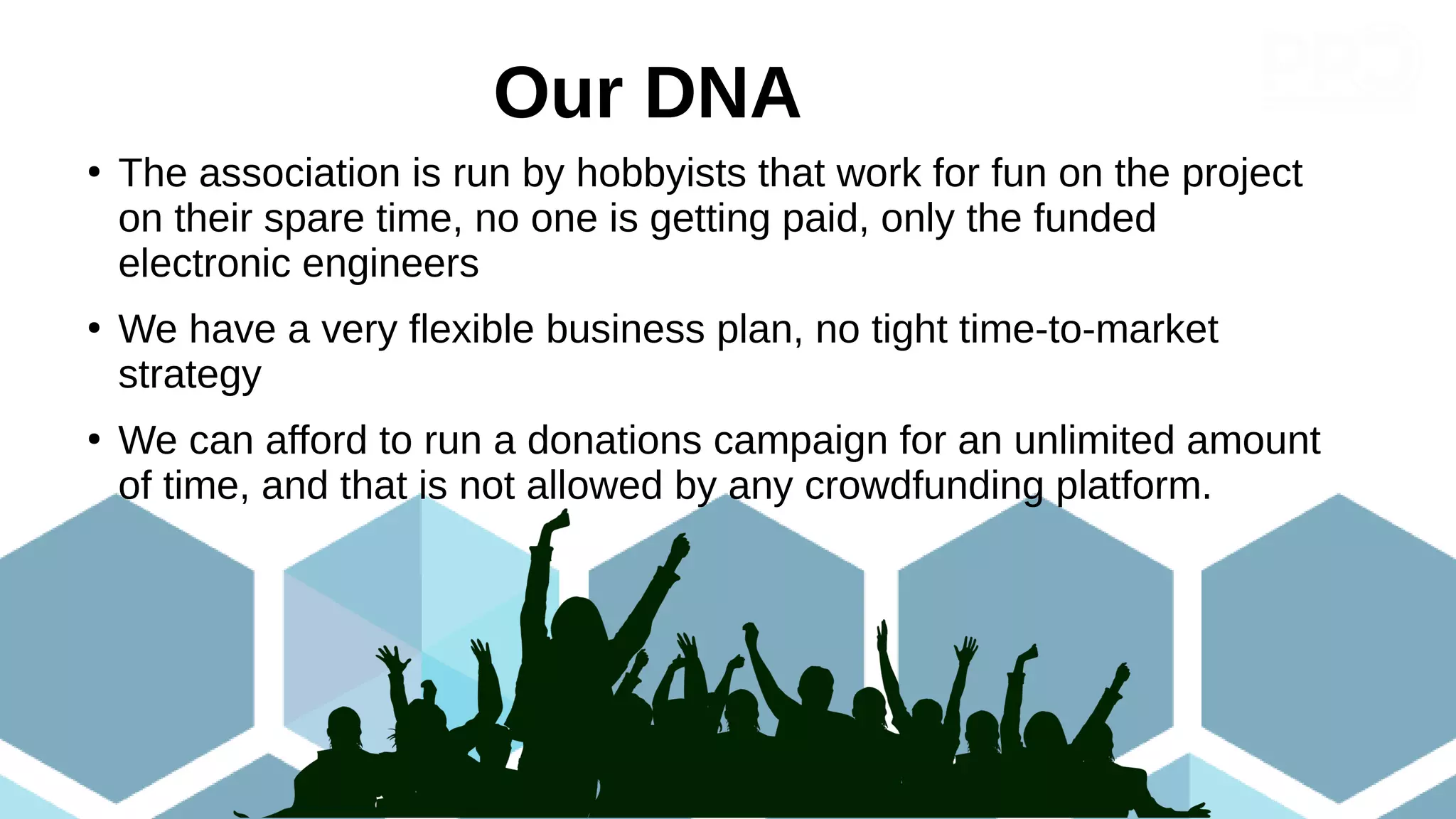 Our DNA

• The association is run by hobbyists that work for fun on the project on their spare time, no one is getting paid, only the funded electronic engineers

• We have a very flexible business plan, no tight time-to-market strategy

• We can afford to run a donations campaign for an unlimited amount of time, and that is not allowed by any crowdfunding platform.